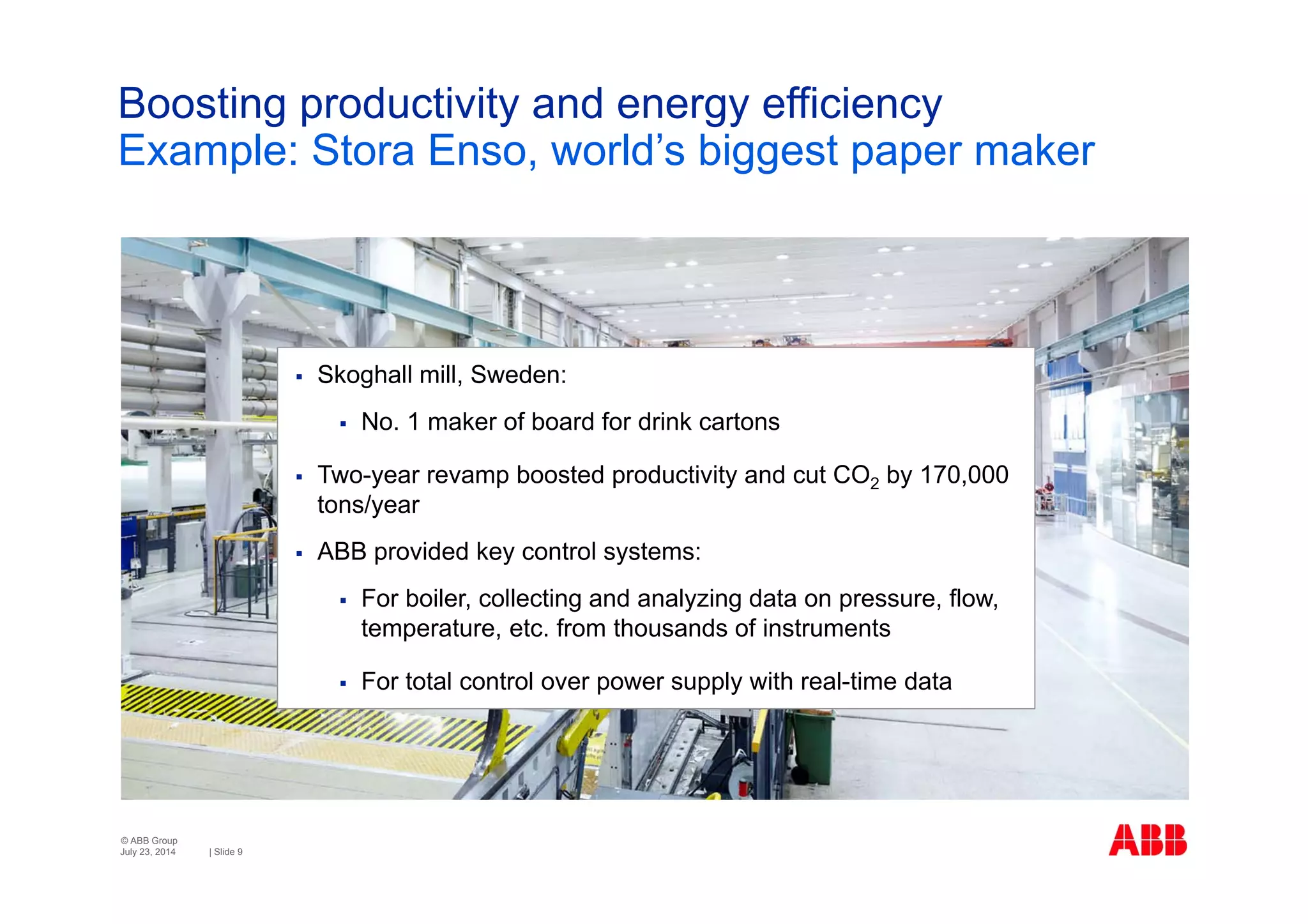 Boosting productivity and energy efficiency
Example: Stora Enso, world's biggest paper maker

▪ Skoghall mill, Sweden:

▪ No. 1 maker of board for drink cartons

▪ Two-year revamp boosted productivity and cut $CO_2$ by 170,000 tons/year

▪ ABB provided key control systems:

▪ For boiler, collecting and analyzing data on pressure, flow, temperature, etc. from thousands of instruments

▪ For total control over power supply with real-time data

© ABB Group
July 23, 2014 | Slide 9

ABB